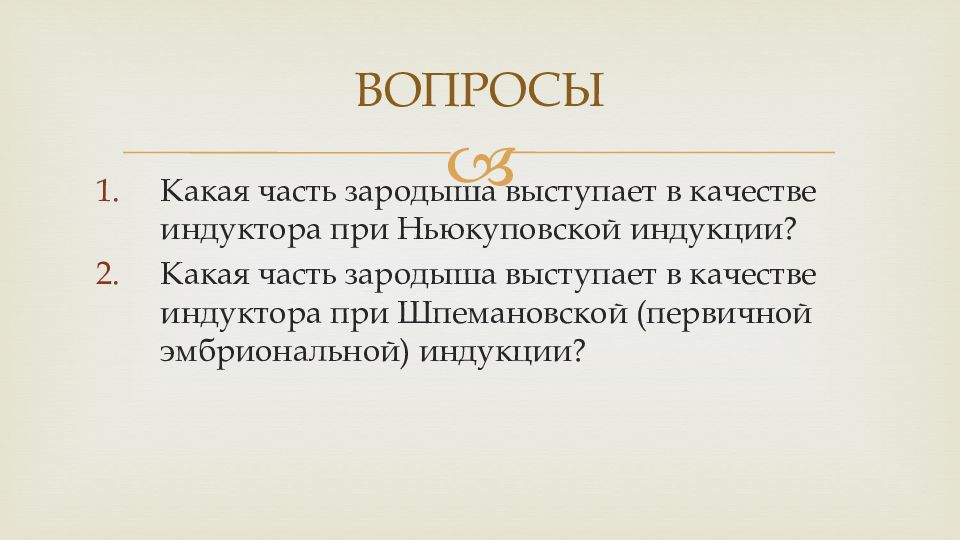 ВОПРОСЫ

1. Какая часть зародыша выступает в качестве индуктора при Ньюкуповской индукции?
2. Какая часть зародыша выступает в качестве индуктора при Шпемановской (первичной эмбриональной) индукции?